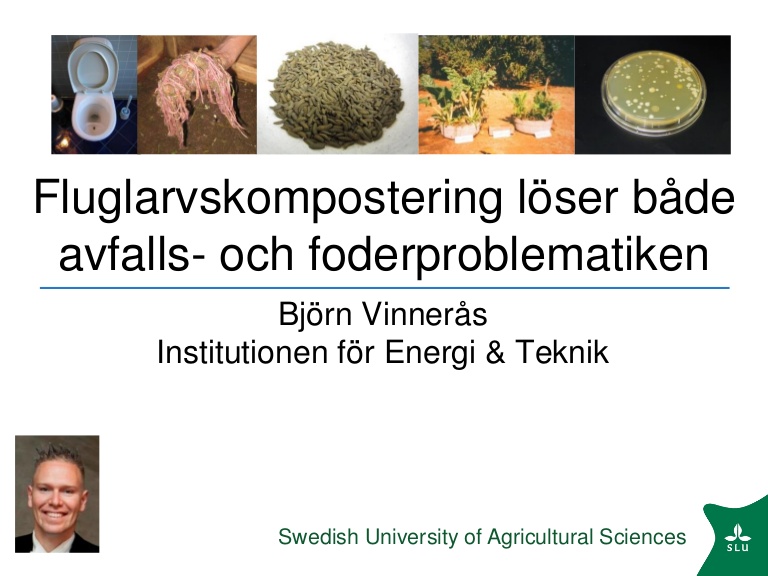 Fluglarvskompostering löser både avfalls- och foderproblematiken

Björn Vinnerås
Institutionen för Energi & Teknik

Swedish University of Agricultural Sciences

SLU